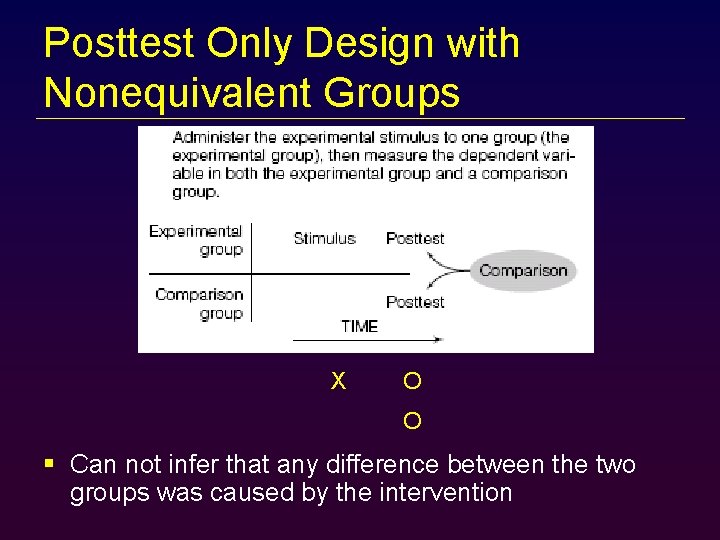 Posttest Only Design with Nonequivalent Groups

Administer the experimental stimulus to one group (the experimental group), then measure the dependent variable in both the experimental group and a comparison group.

Experimental group

Stimulus

Posttest

Comparison

Comparison group

Posttest

TIME

X O

O

▪ Can not infer that any difference between the two groups was caused by the intervention